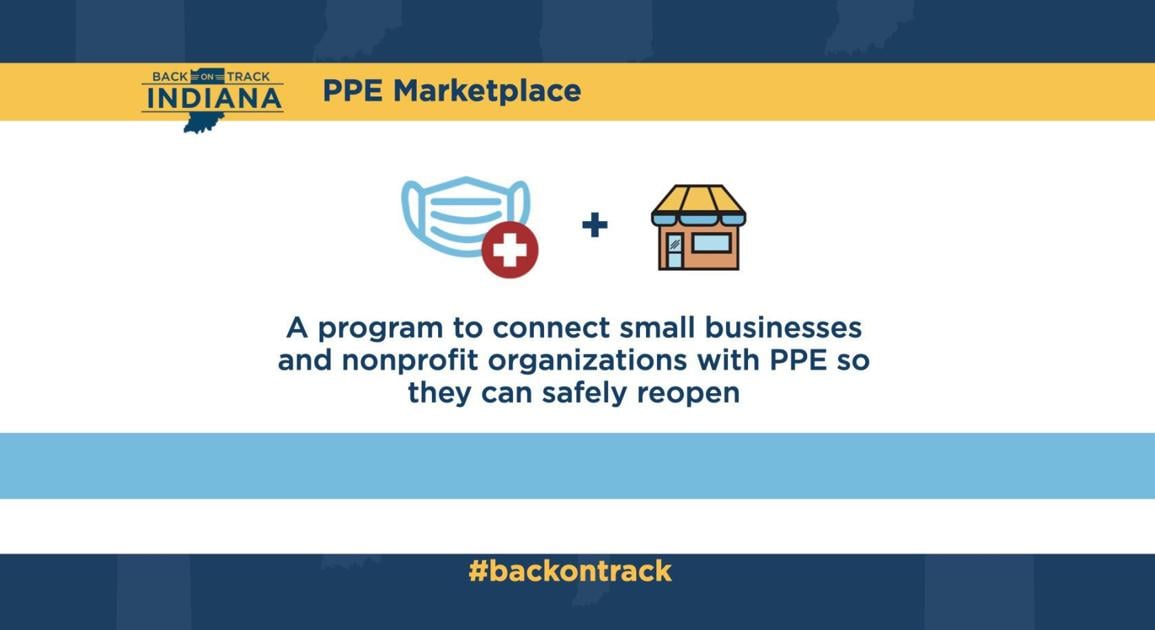 BACK ON TRACK
INDIANA

PPE Marketplace

+

A program to connect small businesses and nonprofit organizations with PPE so they can safely reopen

#backontrack